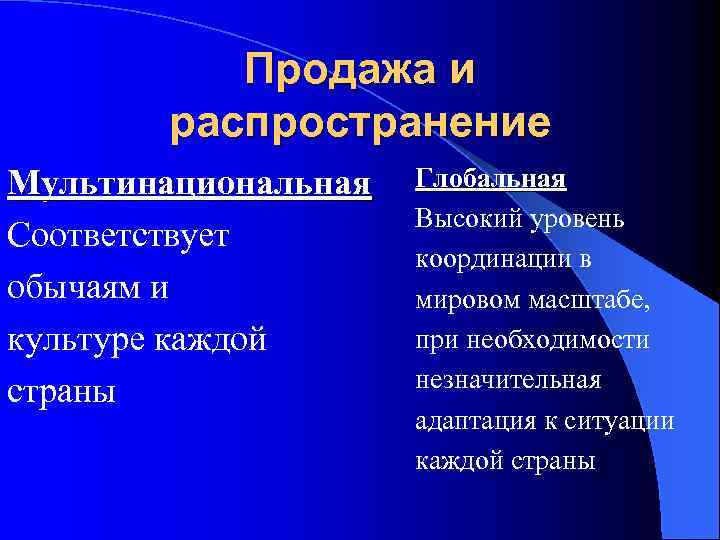 Продажа и распространение

Мультинациональная

Соответствует обычаям и культуре каждой страны

Глобальная

Высокий уровень координации в мировом масштабе, при необходимости незначительная адаптация к ситуации каждой страны